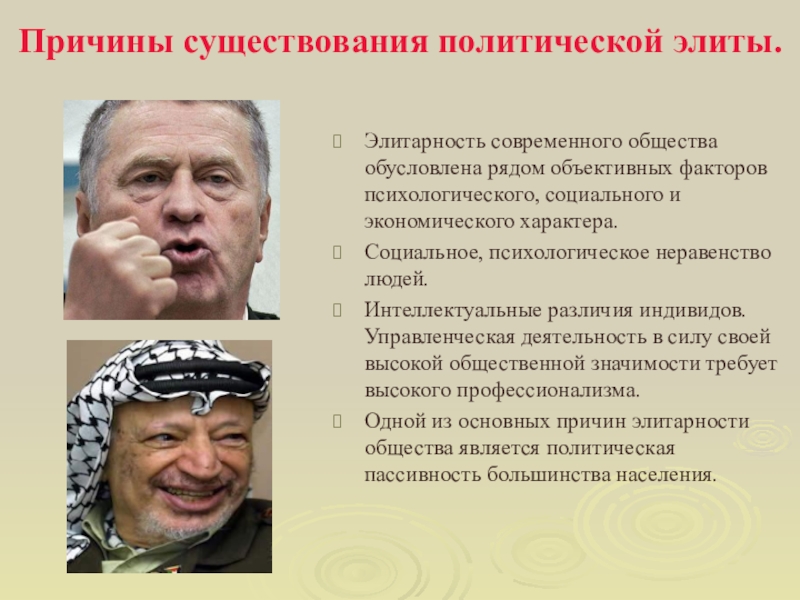 Причины существования политической элиты.

Элитарность современного общества обусловлена рядом объективных факторов психологического, социального и экономического характера.

Социальное, психологическое неравенство людей.

Интеллектуальные различия индивидов. Управленческая деятельность в силу своей высокой общественной значимости требует высокого профессионализма.

Одной из основных причин элитарности общества является политическая пассивность большинства населения.